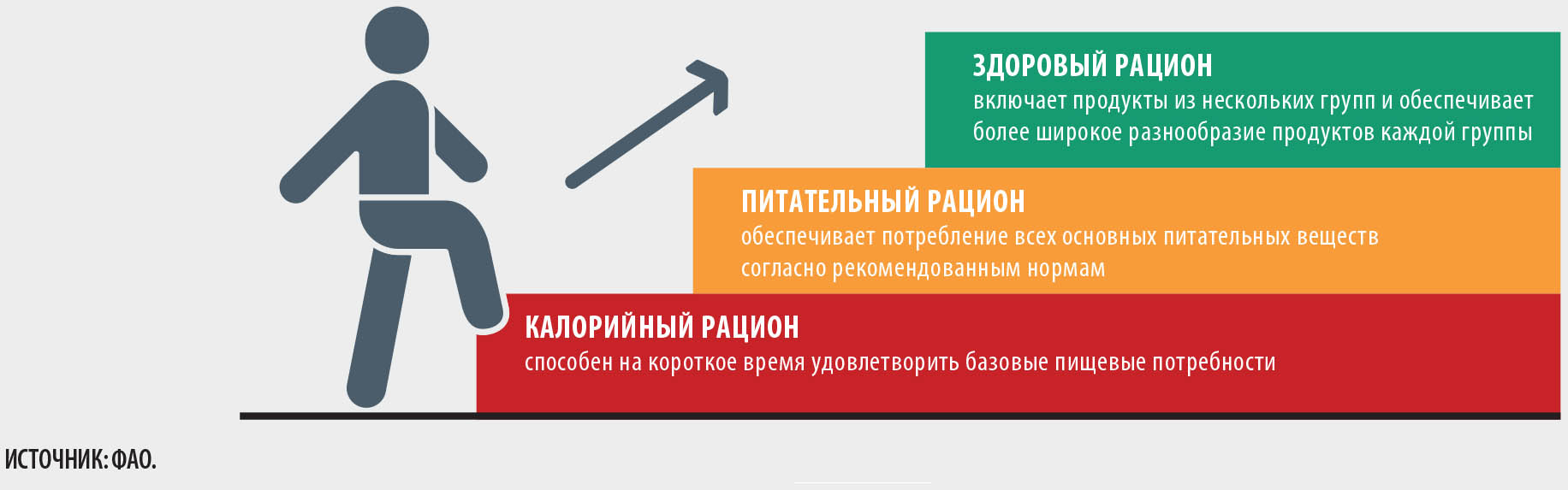 ЗДОРОВЫЙ РАЦИОН
включает продукты из нескольких групп и обеспечивает более широкое разнообразие продуктов каждой группы

ПИТАТЕЛЬНЫЙ РАЦИОН
обеспечивает потребление всех основных питательных веществ согласно рекомендованным нормам

КАЛОРИЙНЫЙ РАЦИОН
способен на короткое время удовлетворить базовые пищевые потребности

ИСТОЧНИК: ФАО.